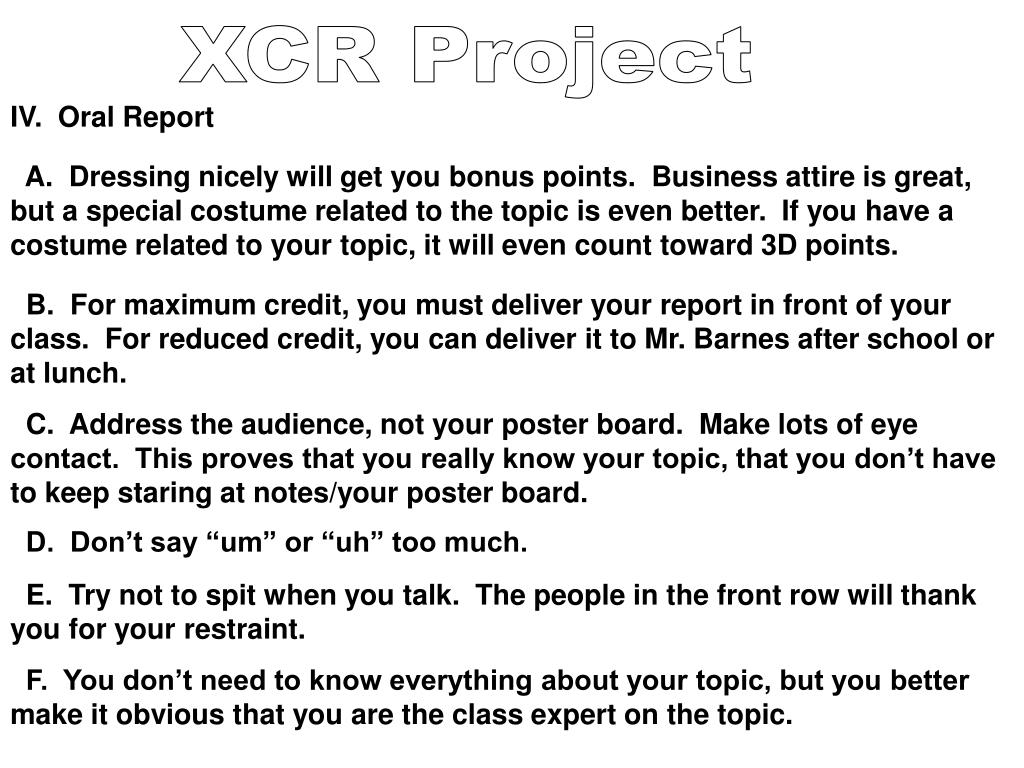 XCR Project

IV. Oral Report

A. Dressing nicely will get you bonus points. Business attire is great, but a special costume related to the topic is even better. If you have a costume related to your topic, it will even count toward 3D points.

B. For maximum credit, you must deliver your report in front of your class. For reduced credit, you can deliver it to Mr. Barnes after school or at lunch.

C. Address the audience, not your poster board. Make lots of eye contact. This proves that you really know your topic, that you don’t have to keep staring at notes/your poster board.

D. Don’t say “um” or “uh” too much.

E. Try not to spit when you talk. The people in the front row will thank you for your restraint.

F. You don’t need to know everything about your topic, but you better make it obvious that you are the class expert on the topic.